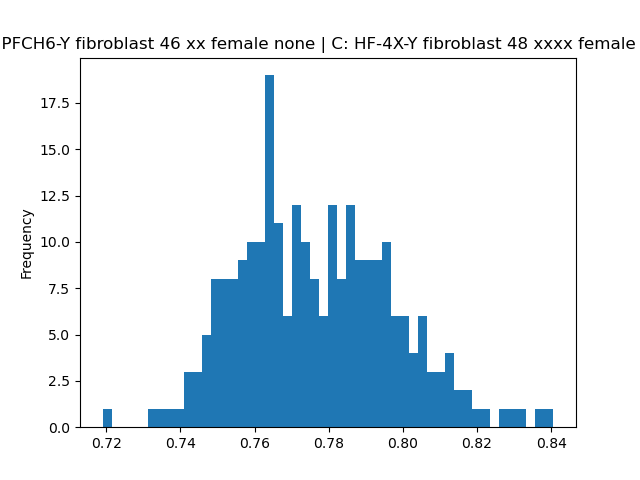 PFCH6-Y fibroblast 46 xx female none | C: HF-4X-Y fibroblast 48 xxxx female

Frequency

17.5
15.0
12.5
10.0
7.5
5.0
2.5
0.0

0.72 0.74 0.76 0.78 0.80 0.82 0.84